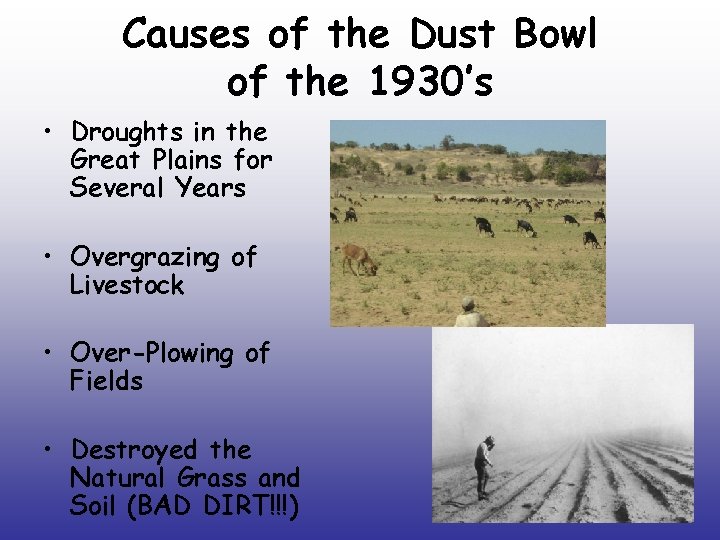 Causes of the Dust Bowl of the 1930's

• Droughts in the Great Plains for Several Years

• Overgrazing of Livestock

• Over-Plowing of Fields

• Destroyed the Natural Grass and Soil (BAD DIRT!!!)